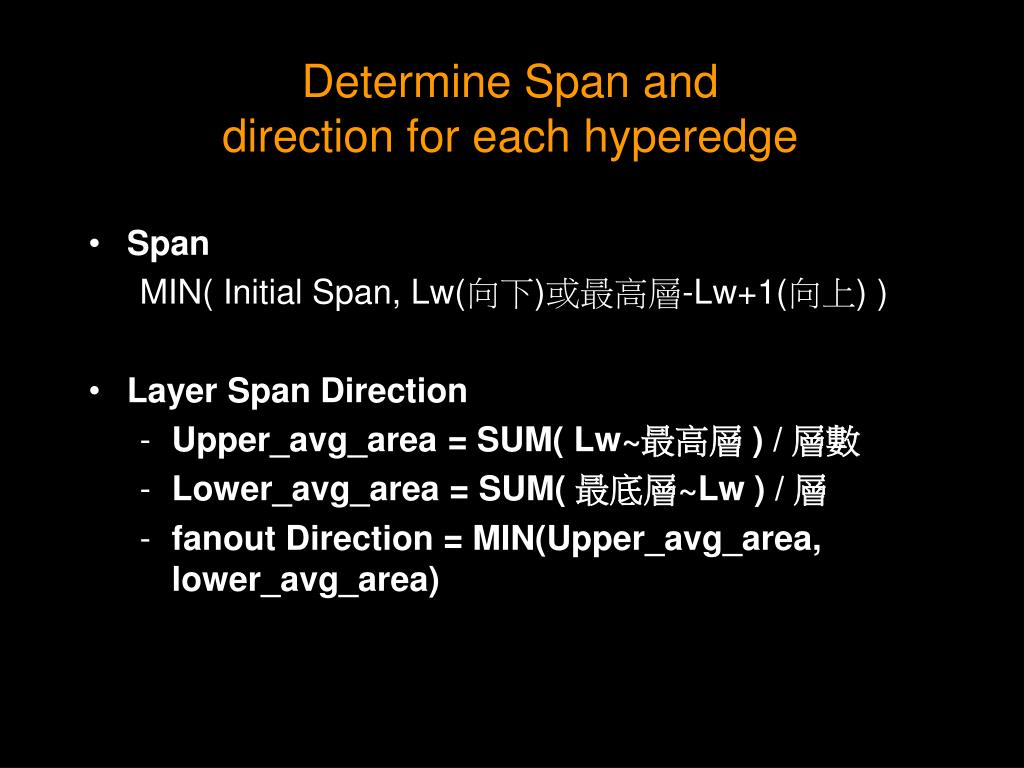 Determine Span and direction for each hyperedge

• Span
MIN( Initial Span, Lw(向下)或最高層-Lw+1(向上) )

• Layer Span Direction
- Upper_avg_area = SUM( Lw~最高層 ) / 層數
- Lower_avg_area = SUM( 最底層~Lw ) / 層
- fanout Direction = MIN(Upper_avg_area, lower_avg_area)